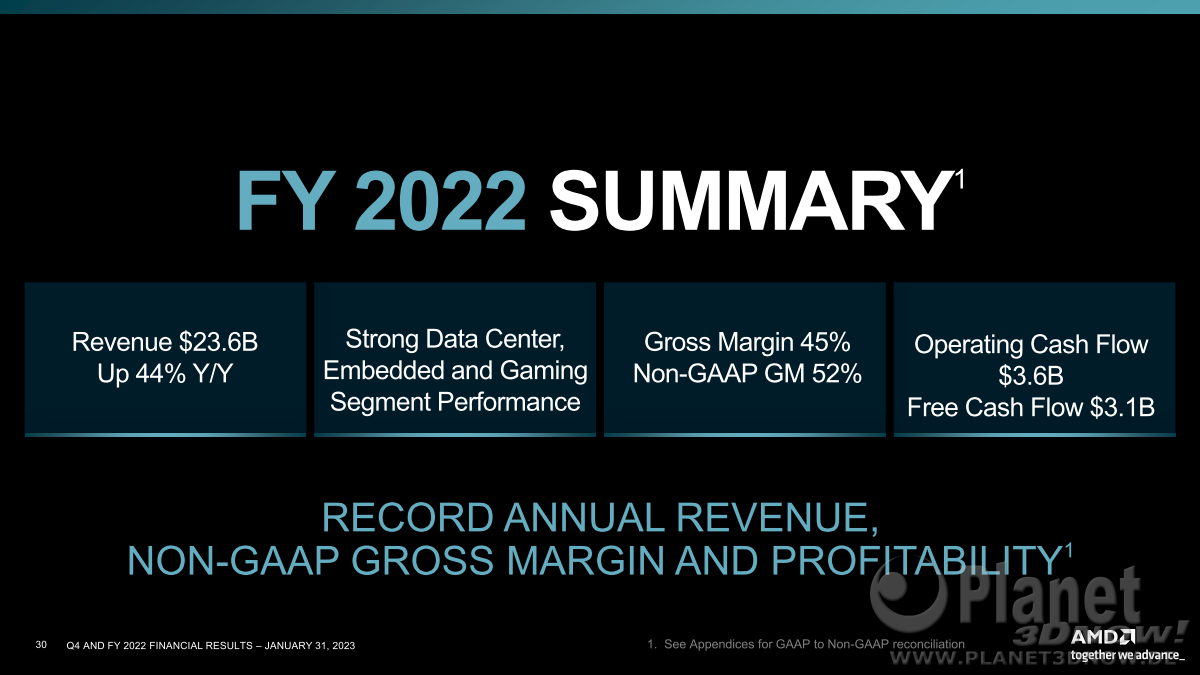 FY 2022 SUMMARY$^1$

Revenue $23.6B
Up 44% Y/Y

Strong Data Center, Embedded and Gaming Segment Performance

Gross Margin 45%
Non-GAAP GM 52%

Operating Cash Flow $3.6B
Free Cash Flow $3.1B

RECORD ANNUAL REVENUE,
NON-GAAP GROSS MARGIN AND PROFITABILITY$^1$

30 Q4 AND FY 2022 FINANCIAL RESULTS – JANUARY 31, 2023

1. See Appendices for GAAP to Non-GAAP reconciliation

Planet 3DNow!
WWW.PLANET3DNOW.DE

AMD
together we advance_